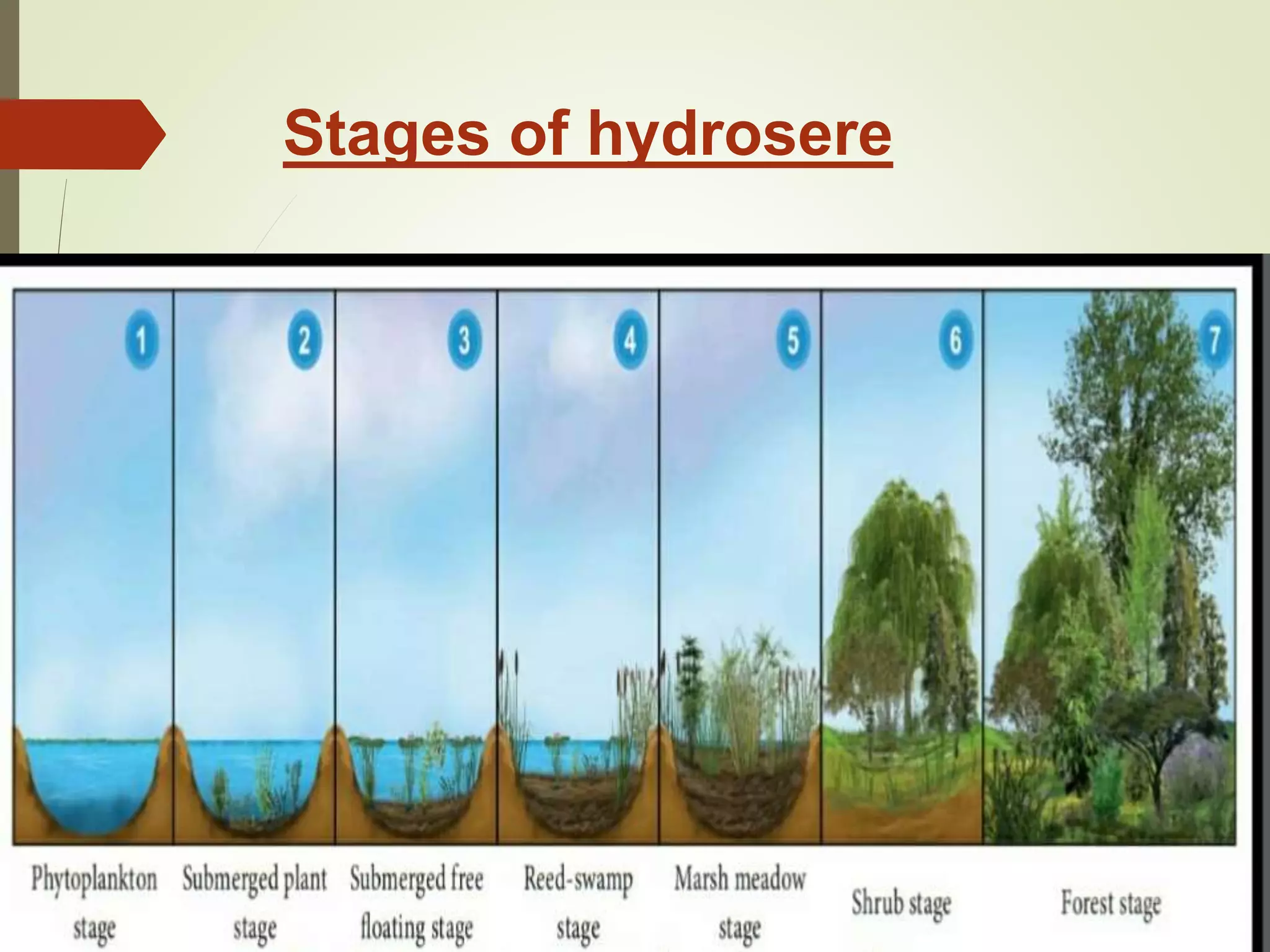 Stages of hydrosere

1 2 3 4 5 6 7

Phytoplankton stage

Submerged plant stage

Submerged free floating stage

Reed-swamp stage

Marsh meadow stage

Shrub stage

Forest stage